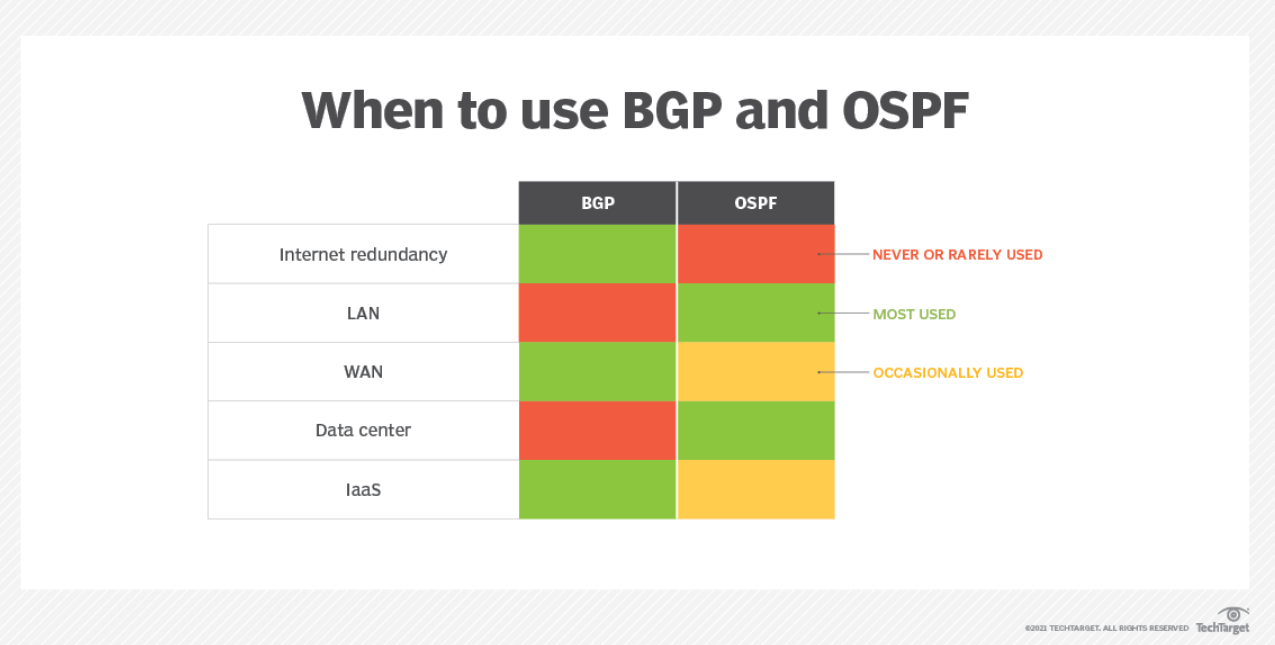 When to use BGP and OSPF

| | BGP | OSPF |
|---|---|---|
| Internet redundancy | | |
| LAN | | |
| WAN | | |
| Data center | | |
| IaaS | | |

NEVER OR RARELY USED

MOST USED

OCCASIONALLY USED

©2021 TECHTARGET. ALL RIGHTS RESERVED TechTarget